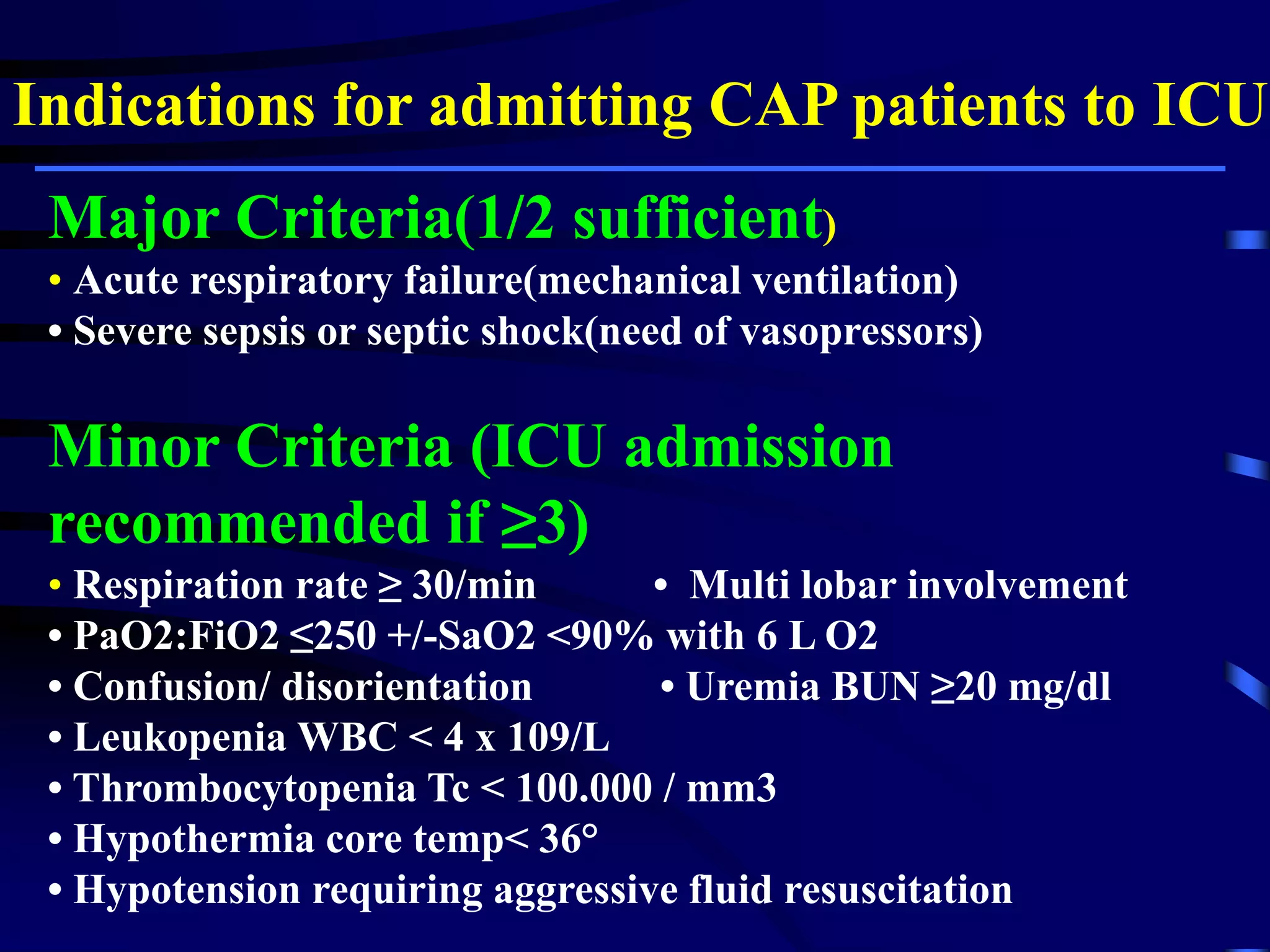 Indications for admitting CAP patients to ICU

Major Criteria(1/2 sufficient)
• Acute respiratory failure(mechanical ventilation)
• Severe sepsis or septic shock(need of vasopressors)

Minor Criteria (ICU admission recommended if ≥3)
• Respiration rate ≥ 30/min • Multi lobar involvement
• PaO2:FiO2 ≤250 +/-SaO2 <90% with 6 L O2
• Confusion/ disorientation • Uremia BUN ≥20 mg/dl
• Leukopenia WBC < 4 x 109/L
• Thrombocytopenia Tc < 100.000 / mm3
• Hypothermia core temp< 36°
• Hypotension requiring aggressive fluid resuscitation